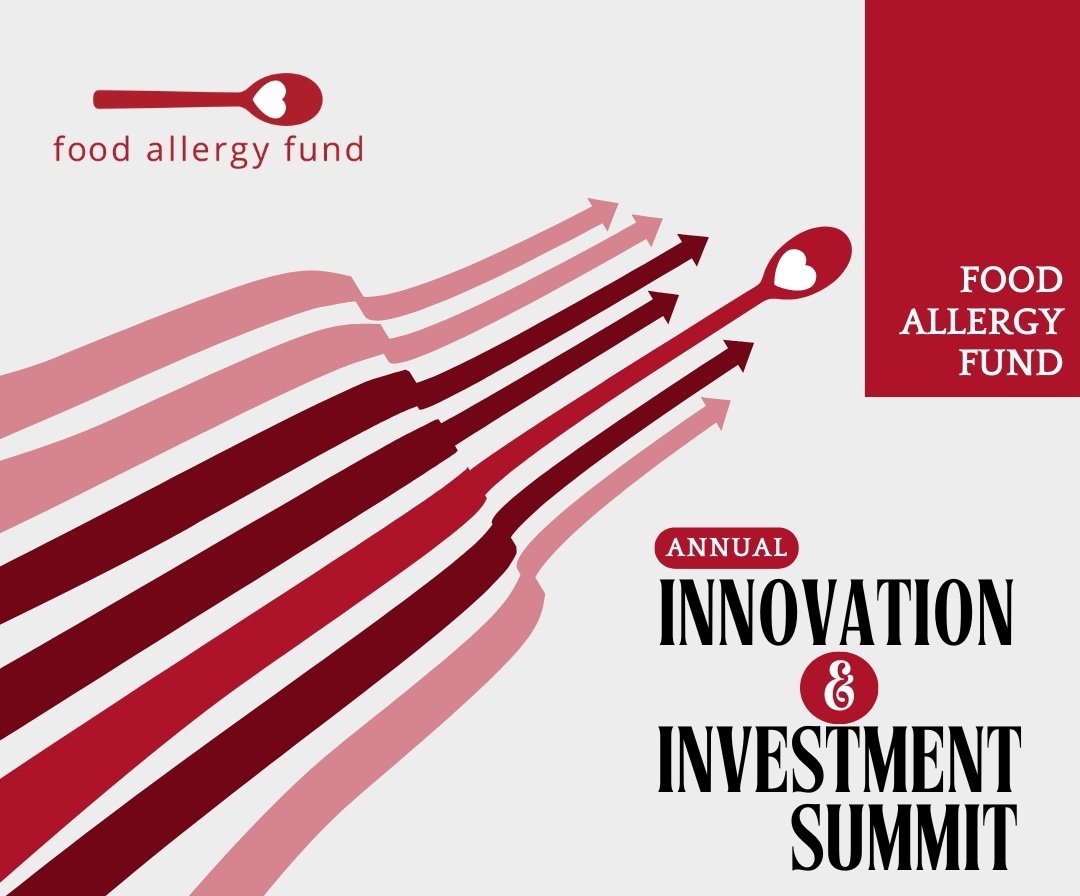 food allergy fund

FOOD ALLERGY FUND

ANNUAL

INNOVATION & INVESTMENT SUMMIT